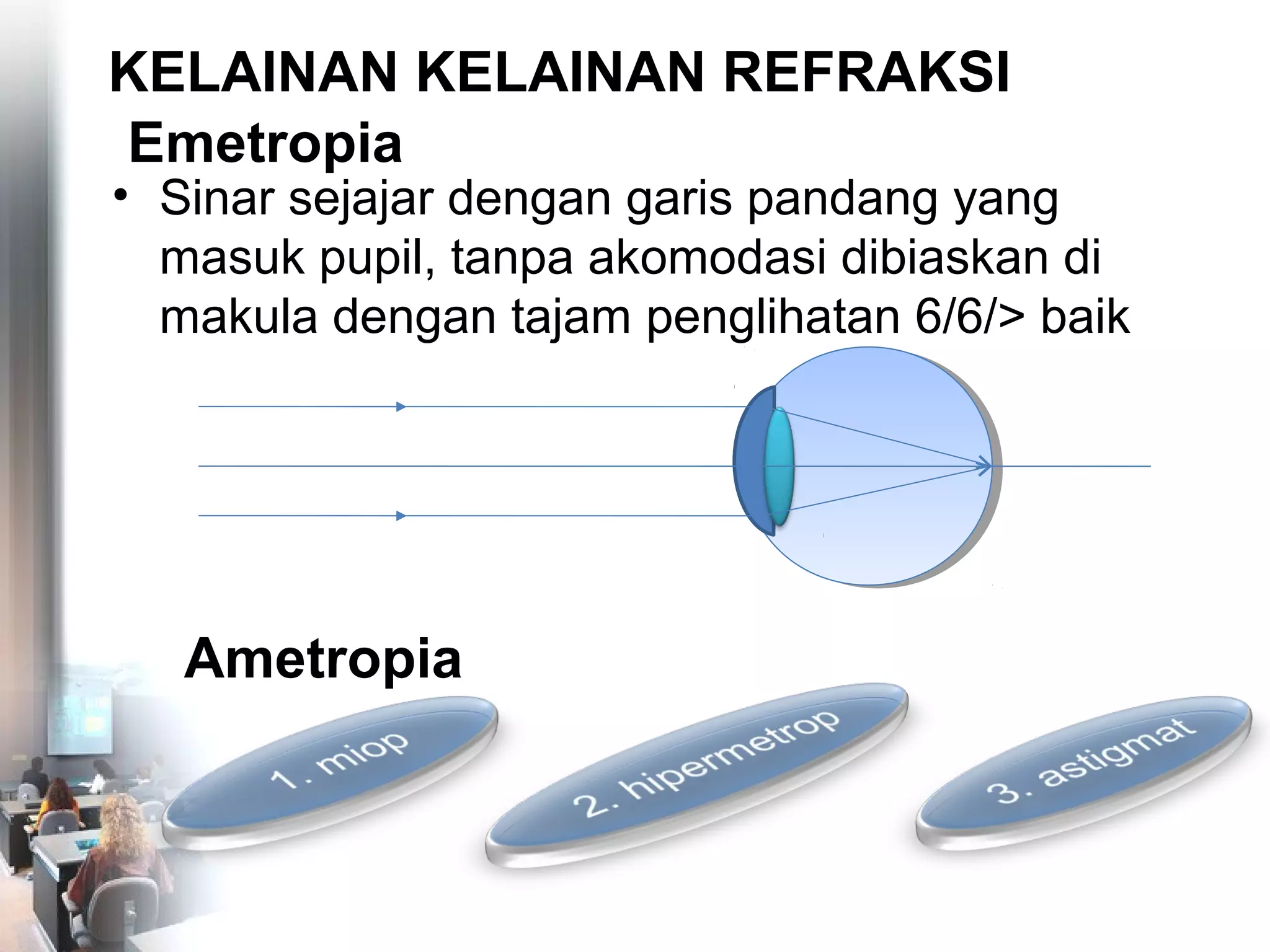 KELAINAN KELAINAN REFRAKSI

Emetropia

• Sinar sejajar dengan garis pandang yang masuk pupil, tanpa akomodasi dibiaskan di makula dengan tajam penglihatan 6/6/> baik

Ametropia

1. miop

2. hipermetrop

3. astigmat